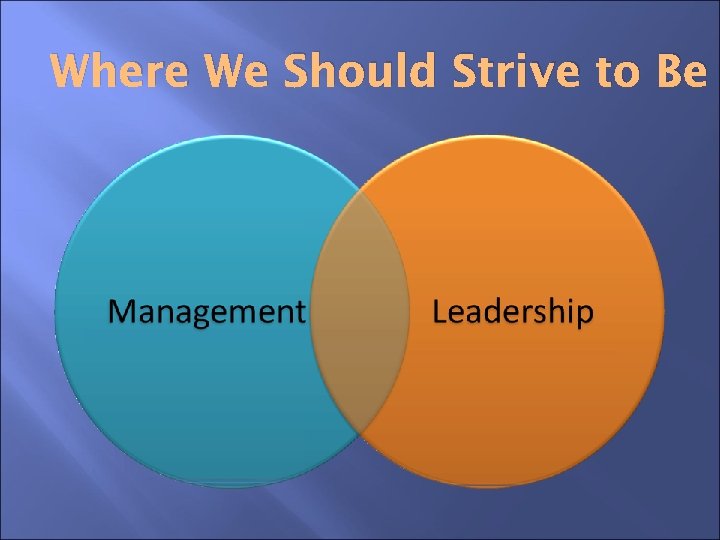 Where We Should Strive to Be

Management

Leadership